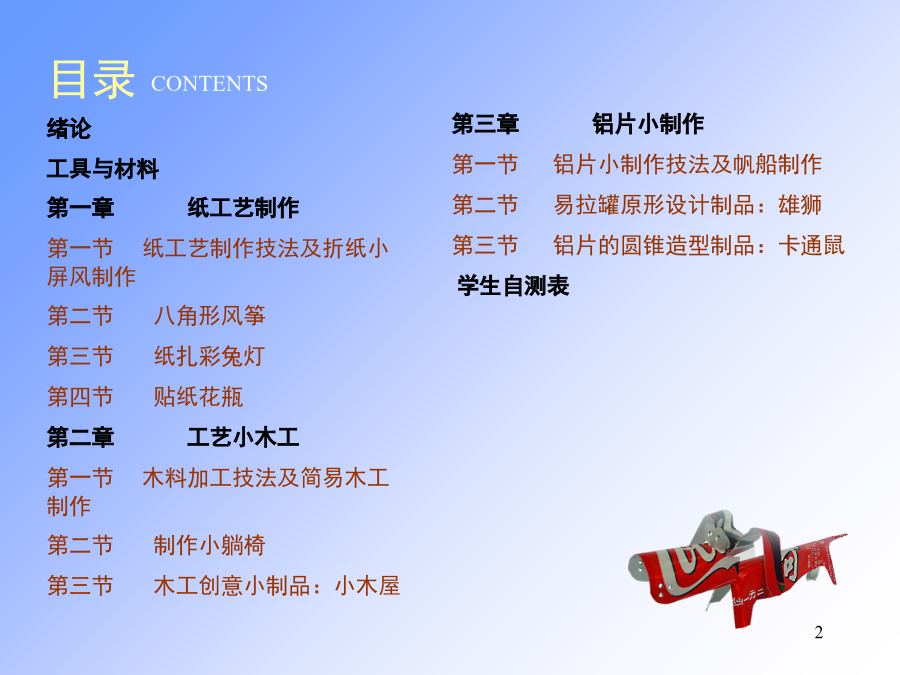 目录 CONTENTS

绪论

工具与材料

第一章 纸工艺制作

第一节 纸工艺制作技法及折纸小屏风制作

第二节 八角形风筝

第三节 纸扎彩兔灯

第四节 贴纸花瓶

第二章 工艺小木工

第一节 木料加工技法及简易木工制作

第二节 制作小躺椅

第三节 木工创意小制品：小木屋

第三章 铝片小制作

第一节 铝片小制作技法及帆船制作

第二节 易拉罐原形设计制品：雄狮

第三节 铝片的圆锥造型制品：卡通鼠

学生自测表

2